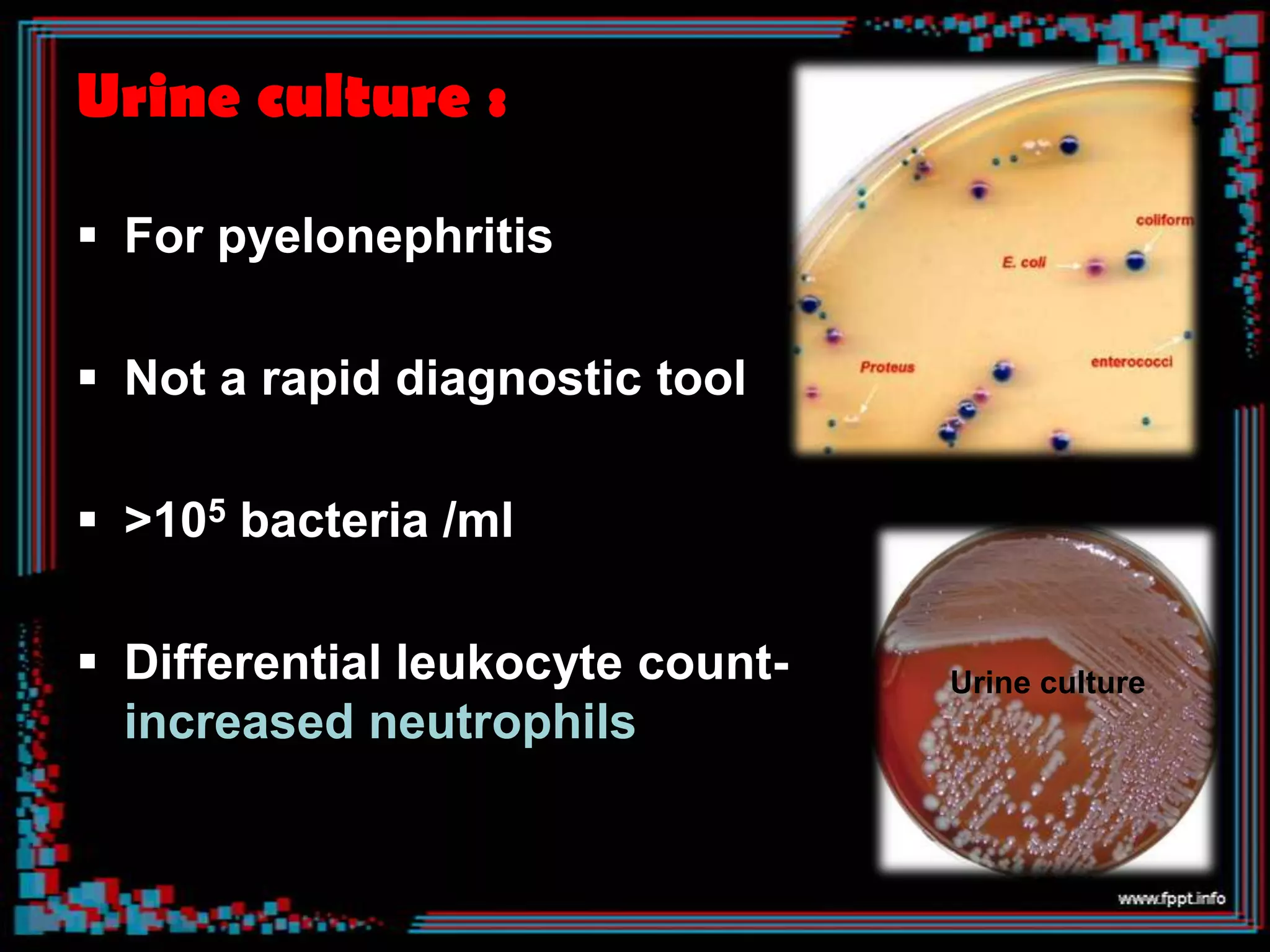 Urine culture :

▪ For pyelonephritis

▪ Not a rapid diagnostic tool

▪ $>10^5$ bacteria /ml

▪ Differential leukocyte count- increased neutrophils

coliform
E. coli
Proteus
enterococci

Urine culture

www.fppt.info